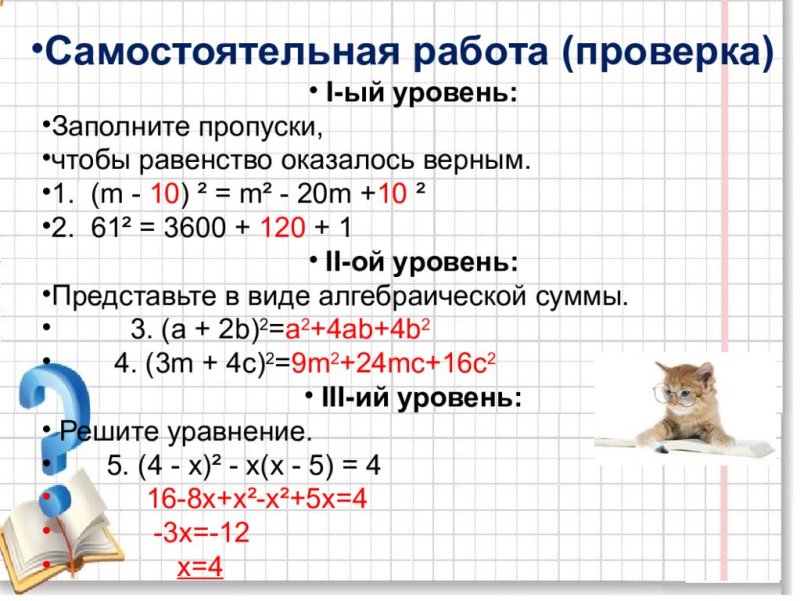 •Самостоятельная работа (проверка)

• I-ый уровень:

•Заполните пропуски,

•чтобы равенство оказалось верным.

•1. $(m - 10)^2 = m^2 - 20m + 10^2$

•2. $61^2 = 3600 + 120 + 1$

• II-ой уровень:

•Представьте в виде алгебраической суммы.

• 3. $(a + 2b)^2 = a^2 + 4ab + 4b^2$

• 4. $(3m + 4c)^2 = 9m^2 + 24mc + 16c^2$

• III-ий уровень:

• Решите уравнение.

• 5. $(4 - x)^2 - x(x - 5) = 4$

• $16 - 8x + x^2 - x^2 + 5x = 4$

• $-3x = -12$

• $x = 4$